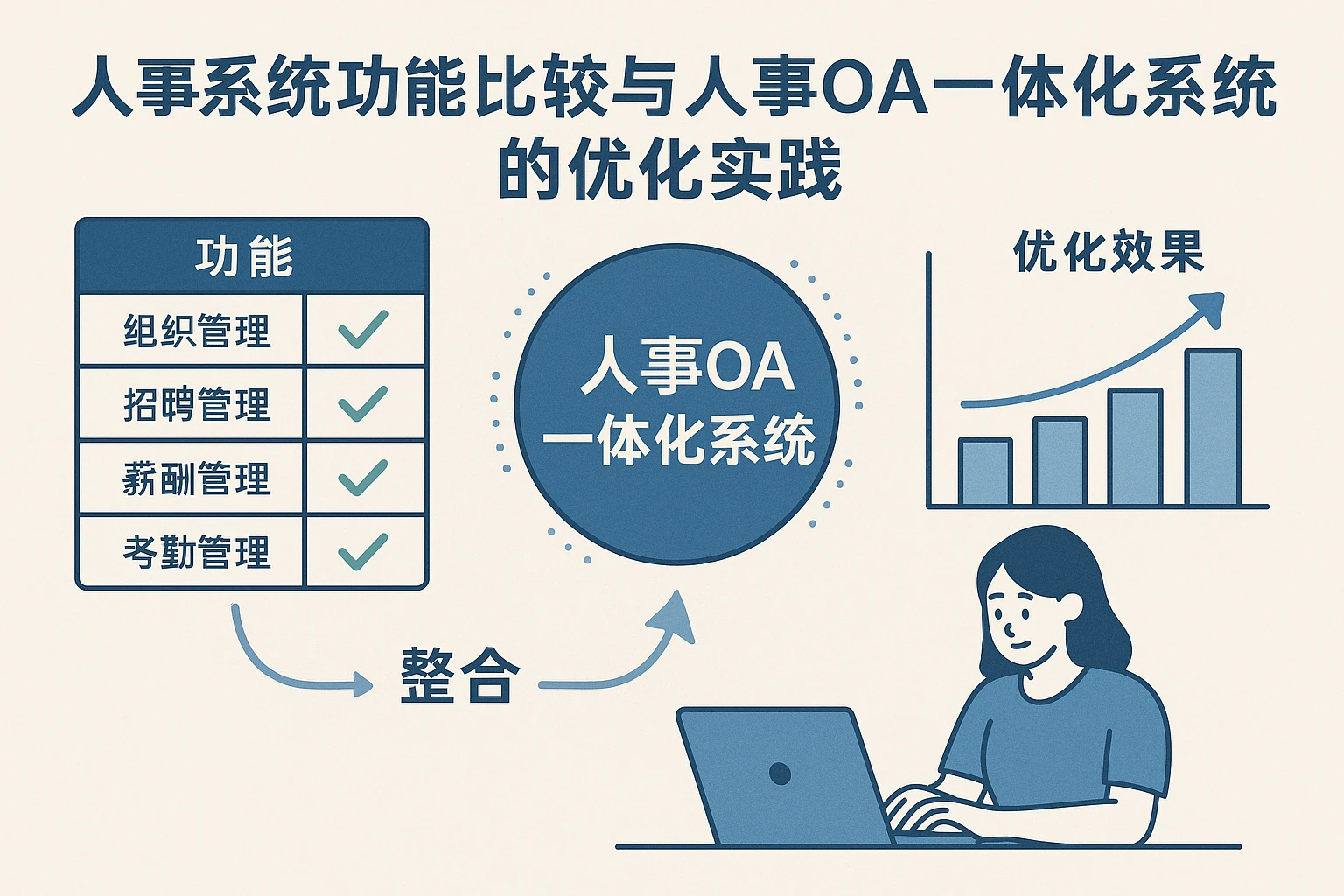 人事系统功能比较与人事OA一体化系统的优化实践

| 功能 | |
|---|---|
| 组织管理 | ✓ |
| 招聘管理 | ✓ |
| 薪酬管理 | ✓ |
| 考勤管理 | ✓ |

整合

人事OA
一体化系统

优化效果